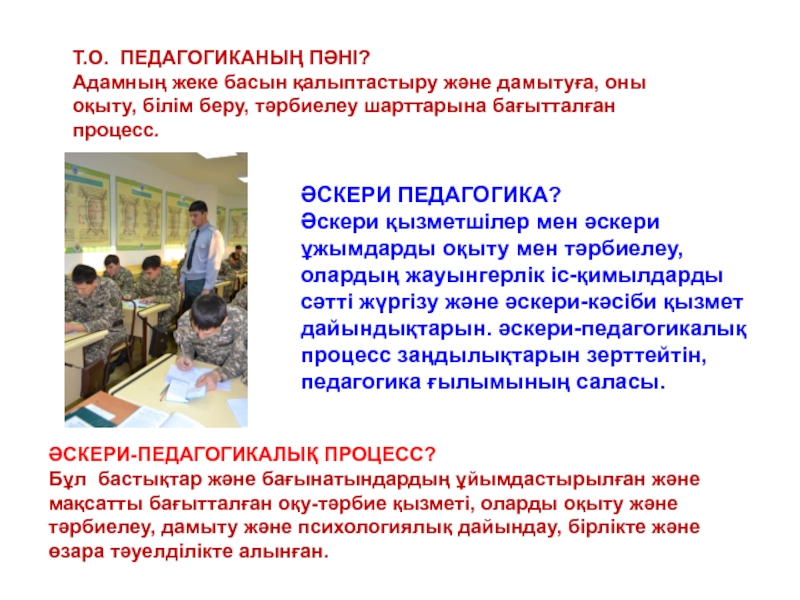 Т.О. ПЕДАГОГИКАНЫҢ ПӘНІ?
Адамның жеке басын қалыптастыру және дамытуға, оны оқыту, білім беру, тәрбиелеу шарттарына бағытталған процесс.

ӘСКЕРИ ПЕДАГОГИКА?
Әскери қызметшілер мен әскери ұжымдарды оқыту мен тәрбиелеу, олардың жауынгерлік іс-қимылдарды сәтті жүргізу және әскери-кәсіби қызмет дайындықтарын. әскери-педагогикалық процесс заңдылықтарын зерттейтін, педагогика ғылымының саласы.

ӘСКЕРИ-ПЕДАГОГИКАЛЫҚ ПРОЦЕСС?
Бұл бастықтар және бағынатындардың ұйымдастырылған және мақсатты бағытталған оқу-тәрбие қызметі, оларды оқыту және тәрбиелеу, дамыту және психологиялық дайындау, бірлікте және өзара тәуелділікте алынған.